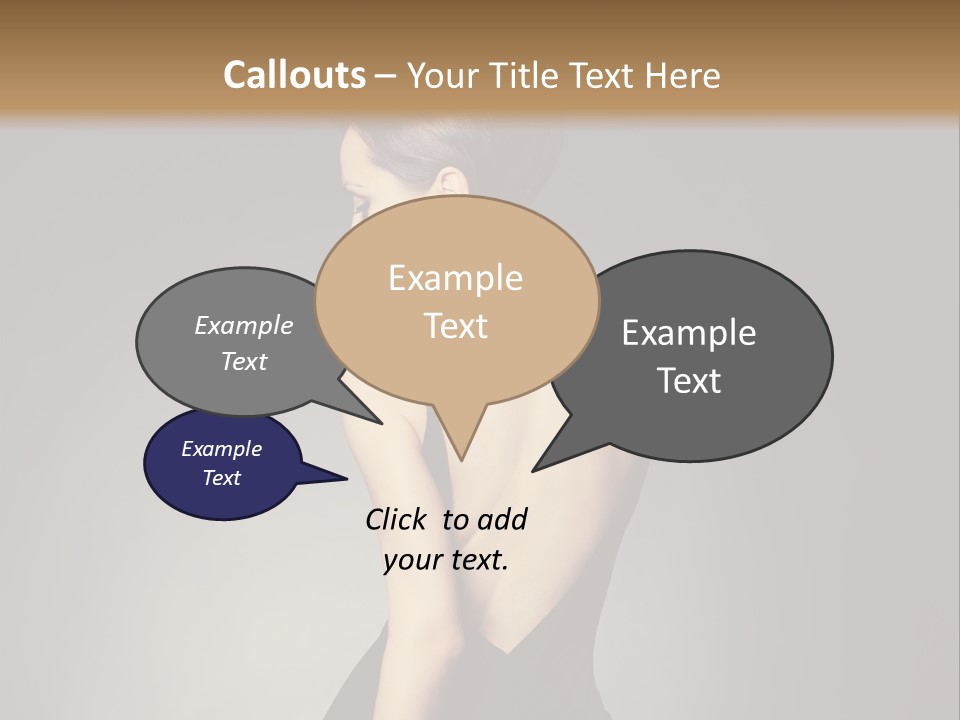 Callouts – Your Title Text Here

Example Text

Example Text

Example Text

Example Text

Click to add your text.